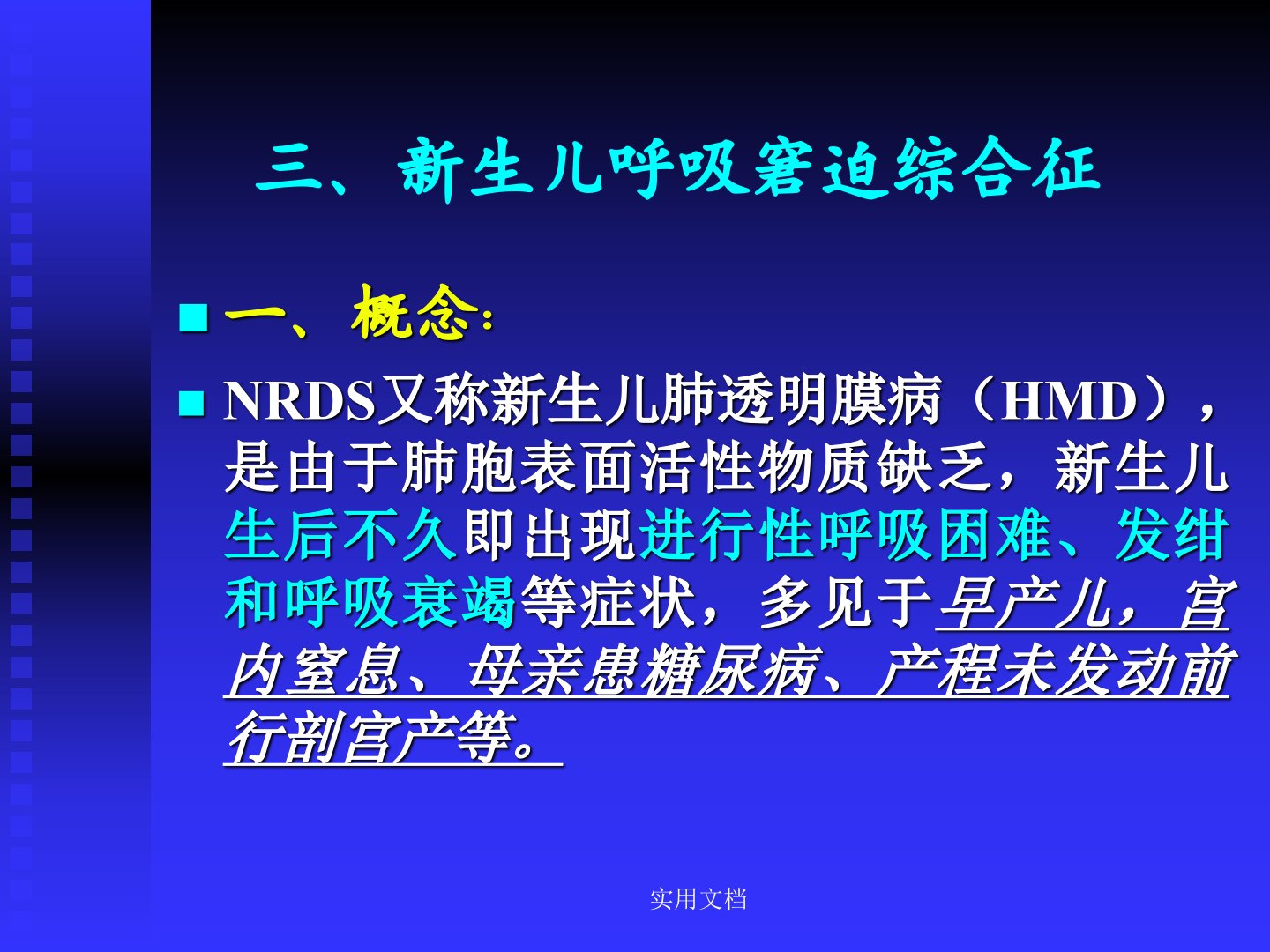 三、新生儿呼吸窘迫综合征

一、概念:

NRDS又称新生儿肺透明膜病（HMD），是由于肺胞表面活性物质缺乏，新生儿生后不久即出现进行性呼吸困难、发绀和呼吸衰竭等症状，多见于早产儿，宫内窒息、母亲患糖尿病、产程未发动前行剖宫产等。

实用文档